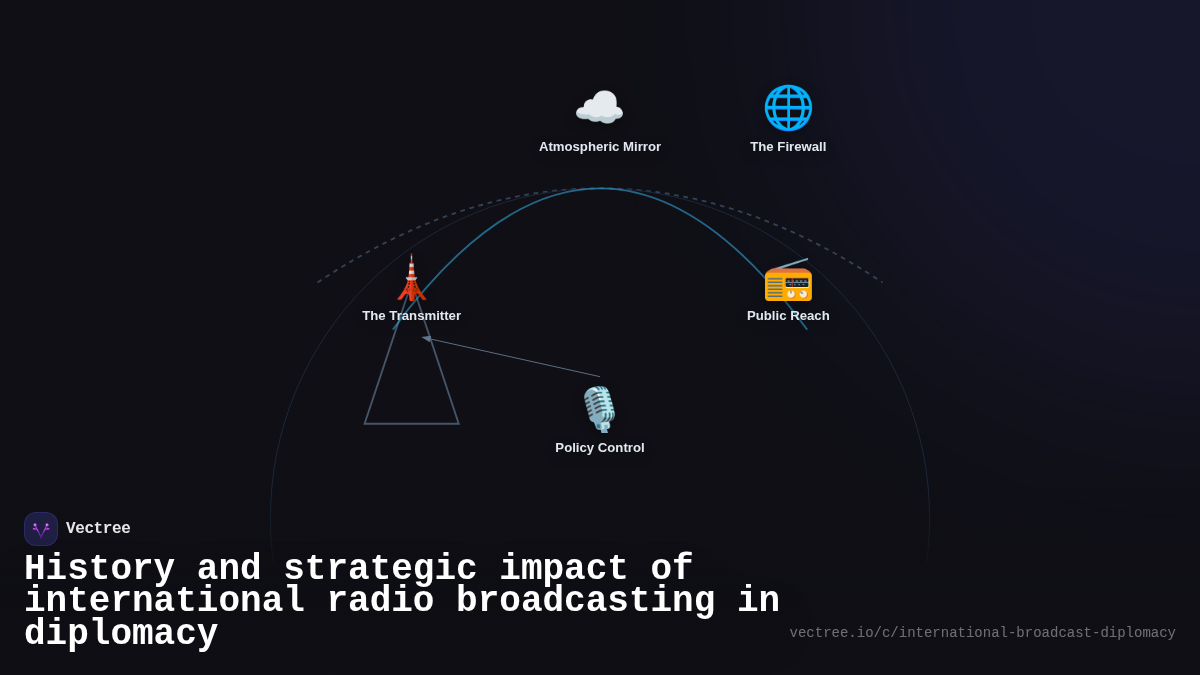 Atmospheric Mirror

The Firewall

The Transmitter

Public Reach

Policy Control

Vectree

History and strategic impact of international radio broadcasting in diplomacy

vectree.io/c/international-broadcast-diplomacy